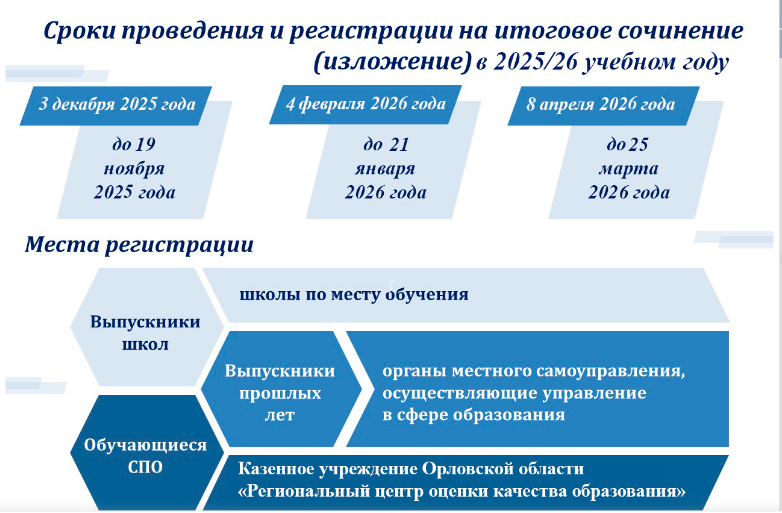 Сроки проведения и регистрации на итоговое сочинение (изложение) в 2025/26 учебном году

3 декабря 2025 года

до 19 ноября 2025 года

4 февраля 2026 года

до 21 января 2026 года

8 апреля 2026 года

до 25 марта 2026 года

Места регистрации

Выпускники школ

школы по месту обучения

Выпускники прошлых лет

органы местного самоуправления, осуществляющие управление в сфере образования

Обучающиеся СПО

Казенное учреждение Орловской области «Региональный центр оценки качества образования»